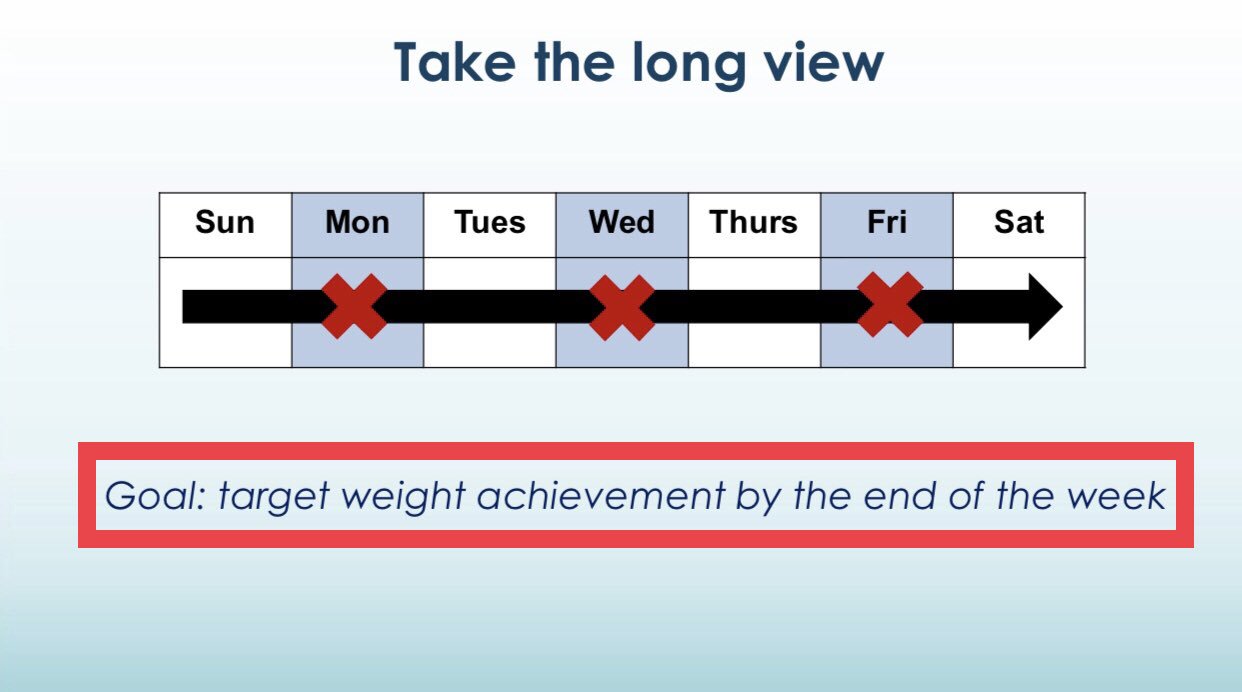 Take the long view

| Sun | Mon | Tues | Wed | Thurs | Fri | Sat |
|---|---|---|---|---|---|---|
| | | | | | | |

Goal: target weight achievement by the end of the week